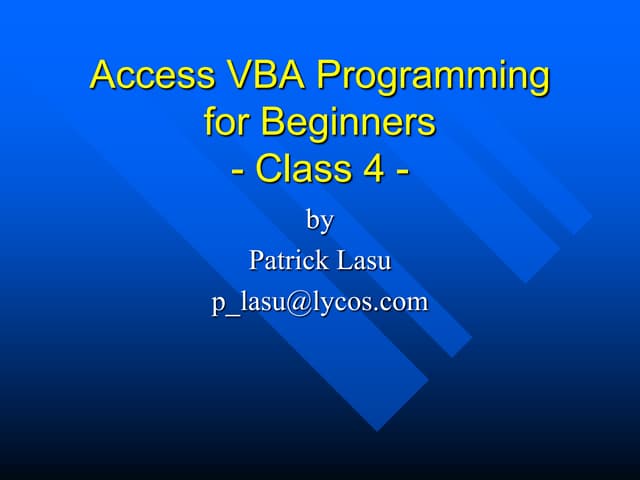 Access VBA Programming for Beginners - Class 4 -

by
Patrick Lasu
p_lasu@lycos.com